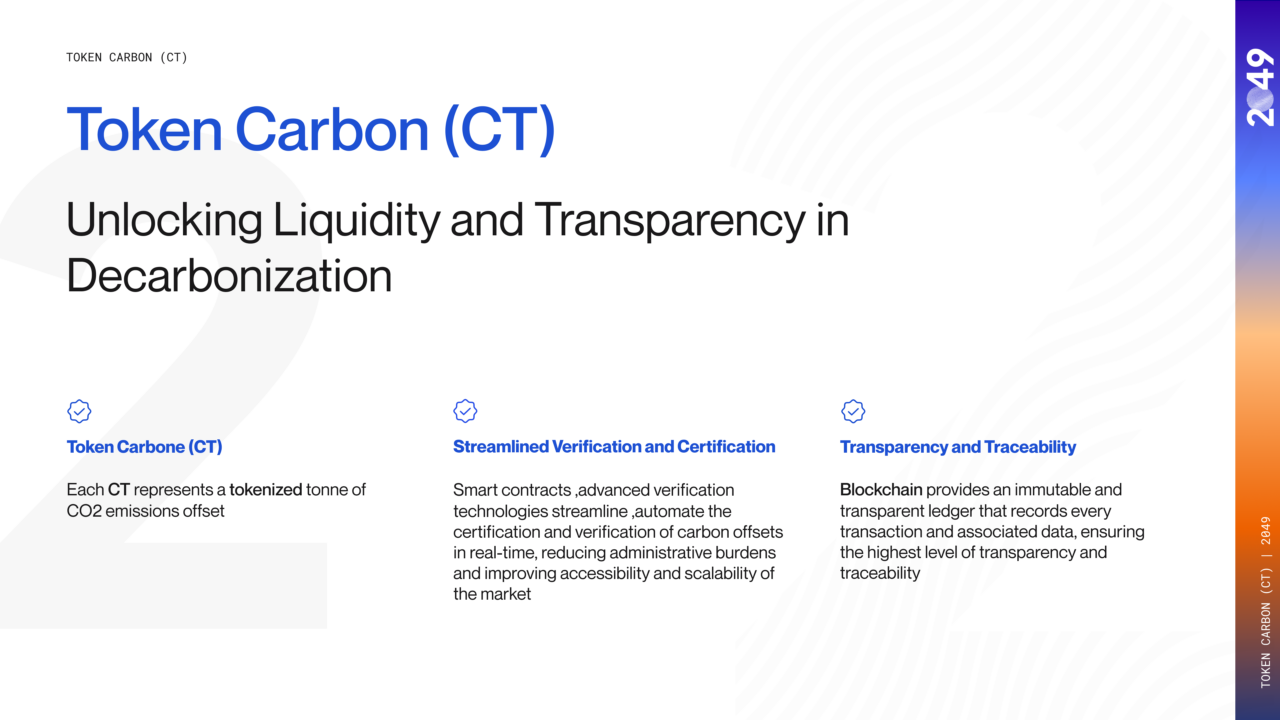 TOKEN CARBON (CT)

Token Carbon (CT)

Unlocking Liquidity and Transparency in Decarbonization

Token Carbone (CT)

Each CT represents a tokenized tonne of CO2 emissions offset

Streamlined Verification and Certification

Smart contracts ,advanced verification technologies streamline ,automate the certification and verification of carbon offsets in real-time, reducing administrative burdens and improving accessibility and scalability of the market

Transparency and Traceability

Blockchain provides an immutable and transparent ledger that records every transaction and associated data, ensuring the highest level of transparency and traceability

2049

TOKEN CARBON (CT) | 2049